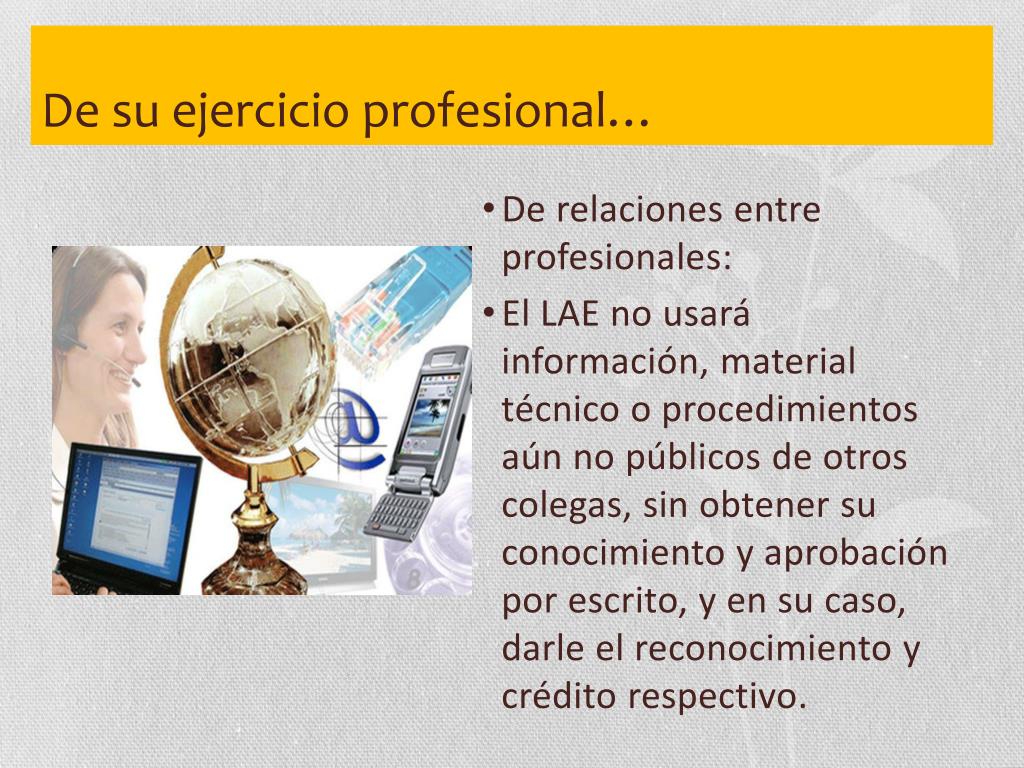 De su ejercicio profesional…

• De relaciones entre profesionales:
• El LAE no usará información, material técnico o procedimientos aún no públicos de otros colegas, sin obtener su conocimiento y aprobación por escrito, y en su caso, darle el reconocimiento y crédito respectivo.